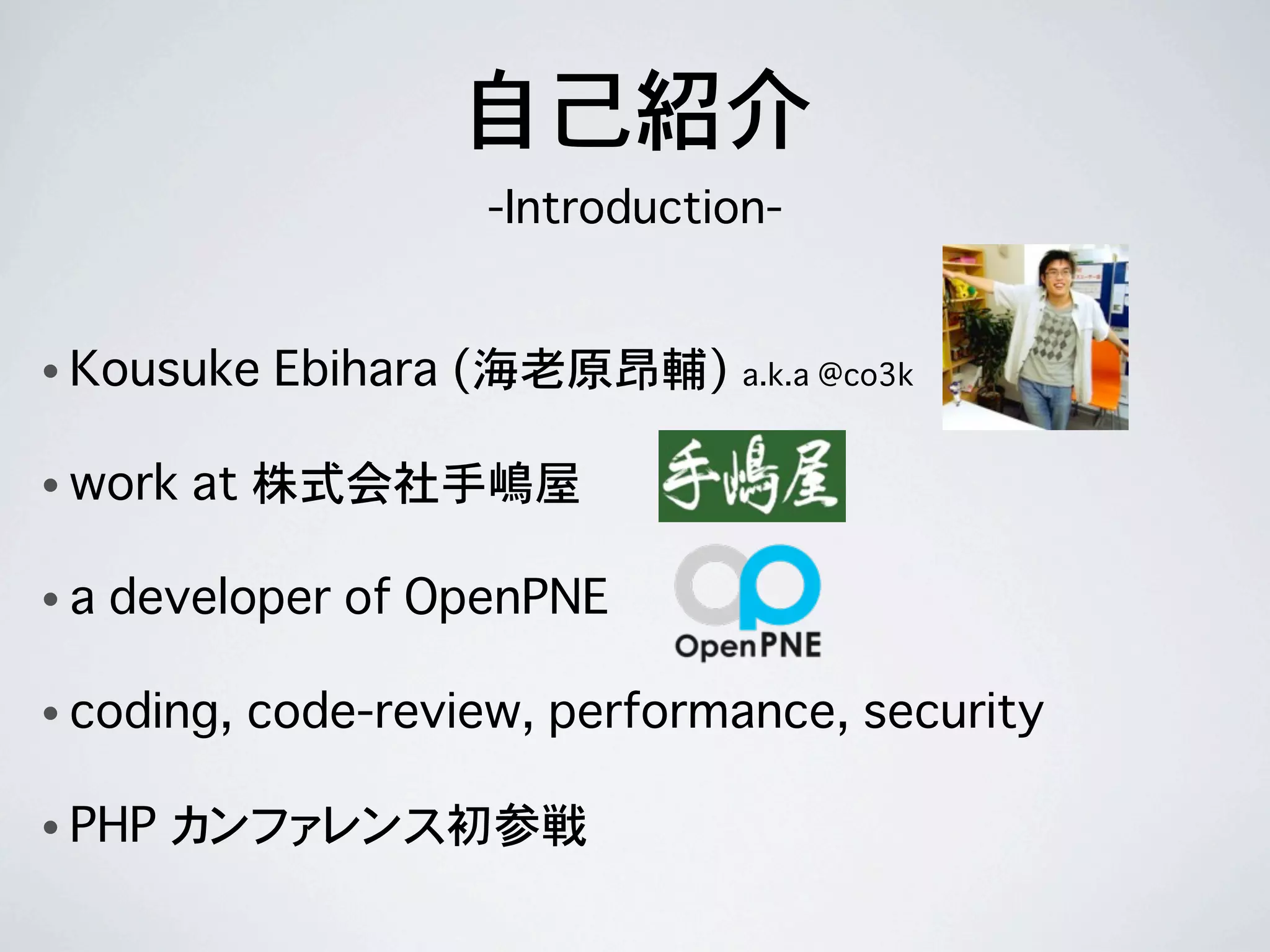 自己紹介

-Introduction-

• Kousuke Ebihara (海老原昂輔) a.k.a @co3k

• work at 株式会社手嶋屋

手嶋屋

• a developer of OpenPNE

OpenPNE

• coding, code-review, performance, security

• PHP カンファレンス初参戦